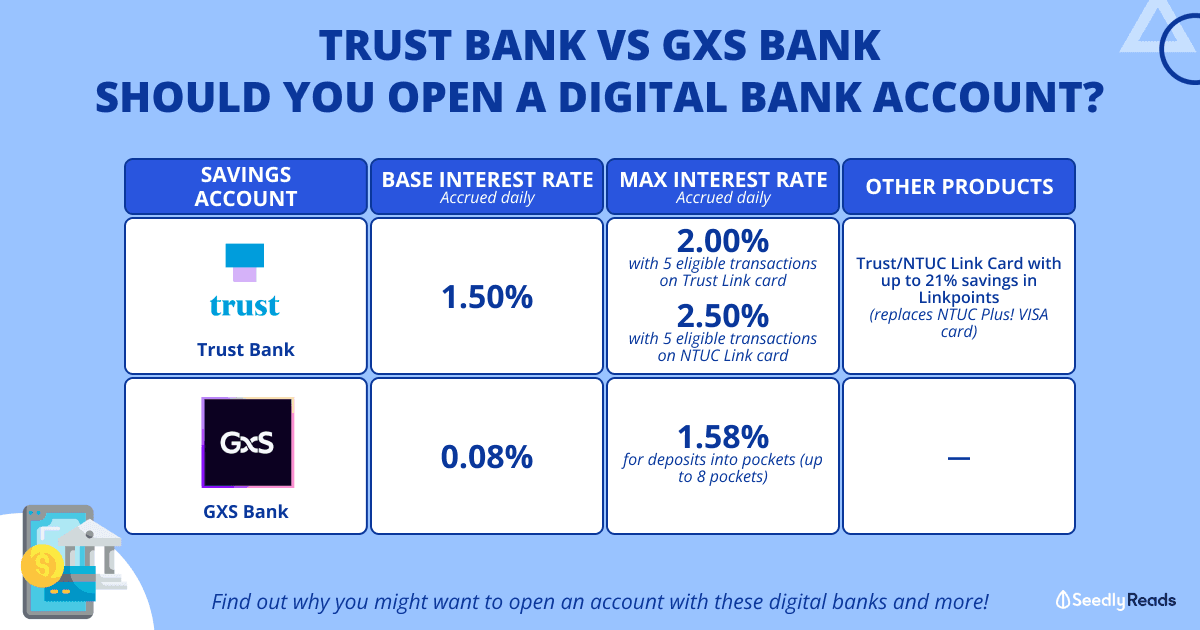 TRUST BANK VS GXS BANK
SHOULD YOU OPEN A DIGITAL BANK ACCOUNT?

| SAVINGS ACCOUNT | BASE INTEREST RATE Accrued daily | MAX INTEREST RATE Accrued daily | OTHER PRODUCTS |
|---|---|---|---|
| trust Trust Bank | 1.50% | 2.00% with 5 eligible transactions on Trust Link card 2.50% with 5 eligible transactions on NTUC Link card | Trust/NTUC Link Card with up to 21% savings in Linkpoints (replaces NTUC Plus! VISA card) |
| GXS GXS Bank | 0.08% | 1.58% for deposits into pockets (up to 8 pockets) | — |

Find out why you might want to open an account with these digital banks and more!

Seedly Reads